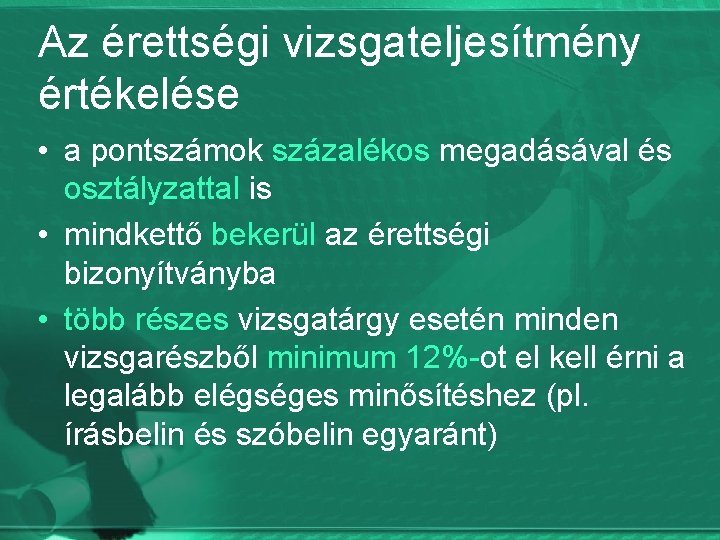 Az érettségi vizsgateljesítmény értékelése

• a pontszámok százalékos megadásával és osztályzattal is

• mindkettő bekerül az érettségi bizonyítványba

• több részes vizsgatárgy esetén minden vizsgarészből minimum 12%-ot el kell érni a legalább elégséges minősítéshez (pl. írásbelin és szóbelin egyaránt)